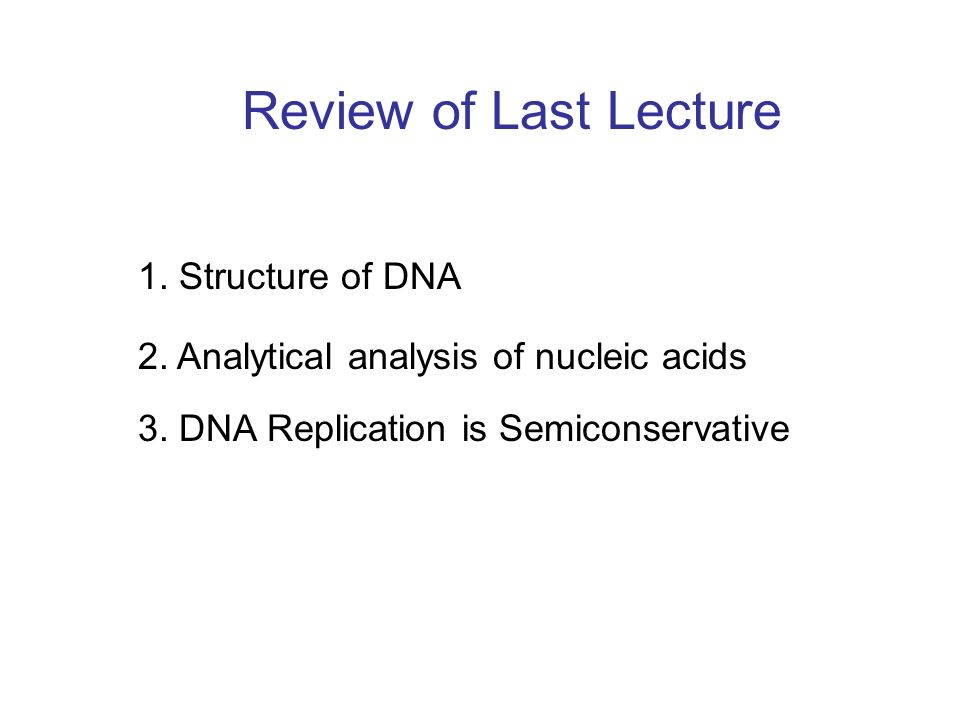 Review of Last Lecture

1. Structure of DNA

2. Analytical analysis of nucleic acids

3. DNA Replication is Semiconservative